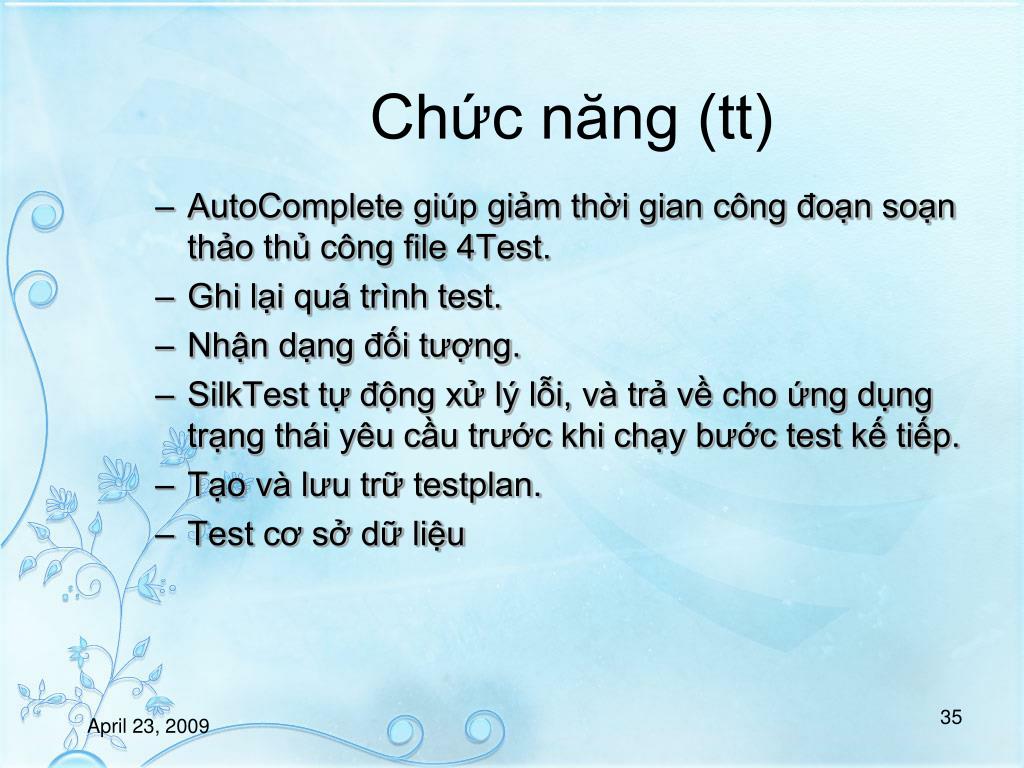 Chức năng (tt)

– AutoComplete giúp giảm thời gian công đoạn soạn thảo thủ công file 4Test.
– Ghi lại quá trình test.
– Nhận dạng đối tượng.
– SilkTest tự động xử lý lỗi, và trả về cho ứng dụng trạng thái yêu cầu trước khi chạy bước test kế tiếp.
– Tạo và lưu trữ testplan.
– Test cơ sở dữ liệu

April 23, 2009

35